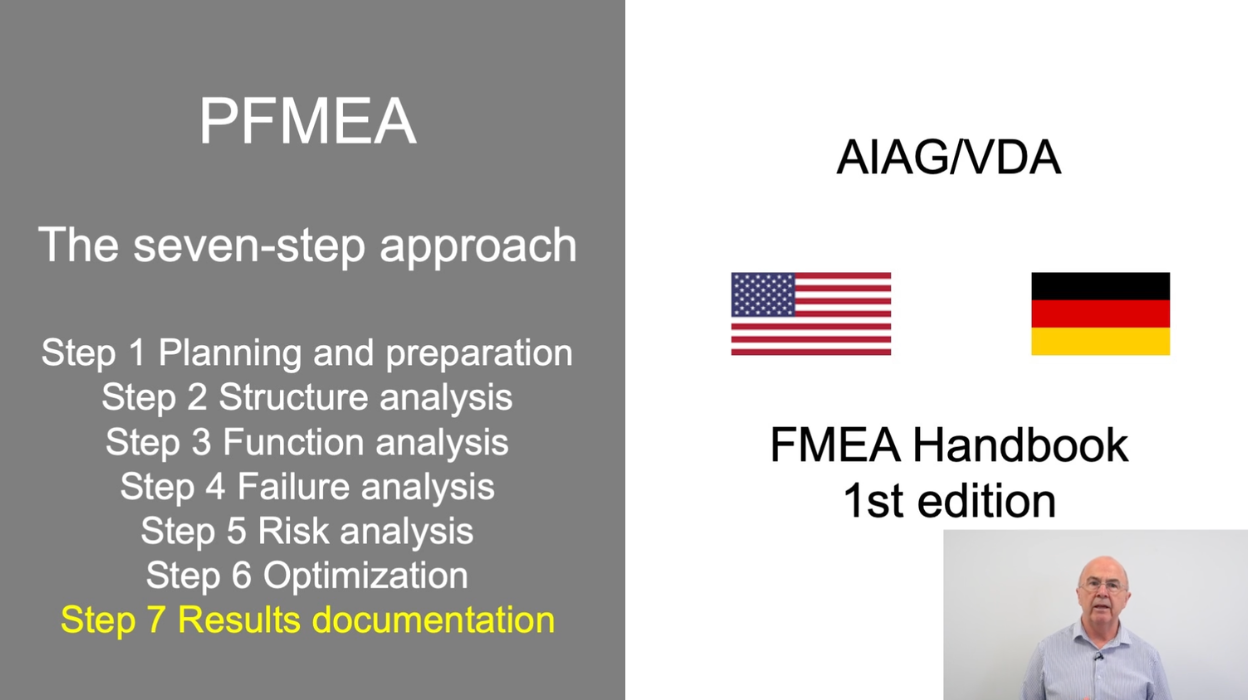 PFMEA

The seven-step approach

Step 1 Planning and preparation
Step 2 Structure analysis
Step 3 Function analysis
Step 4 Failure analysis
Step 5 Risk analysis
Step 6 Optimization
Step 7 Results documentation

AIAG/VDA

FMEA Handbook
1st edition